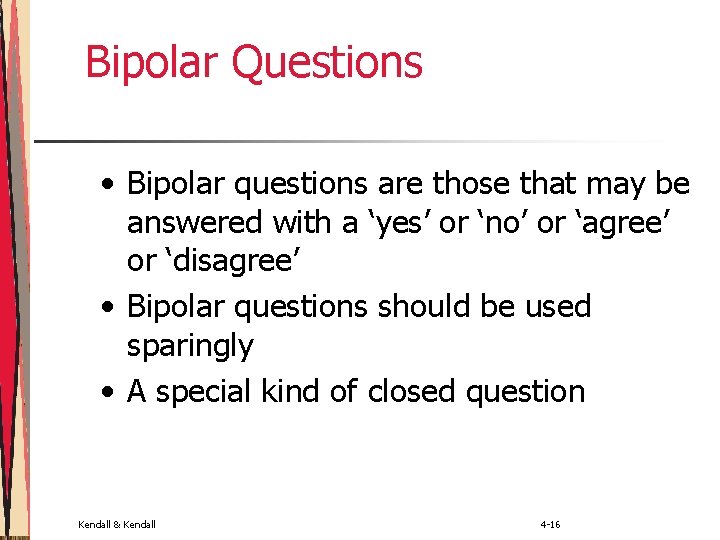 Bipolar Questions

• Bipolar questions are those that may be answered with a ‘yes’ or ‘no’ or ‘agree’ or ‘disagree’

• Bipolar questions should be used sparingly

• A special kind of closed question

Kendall & Kendall

4-16